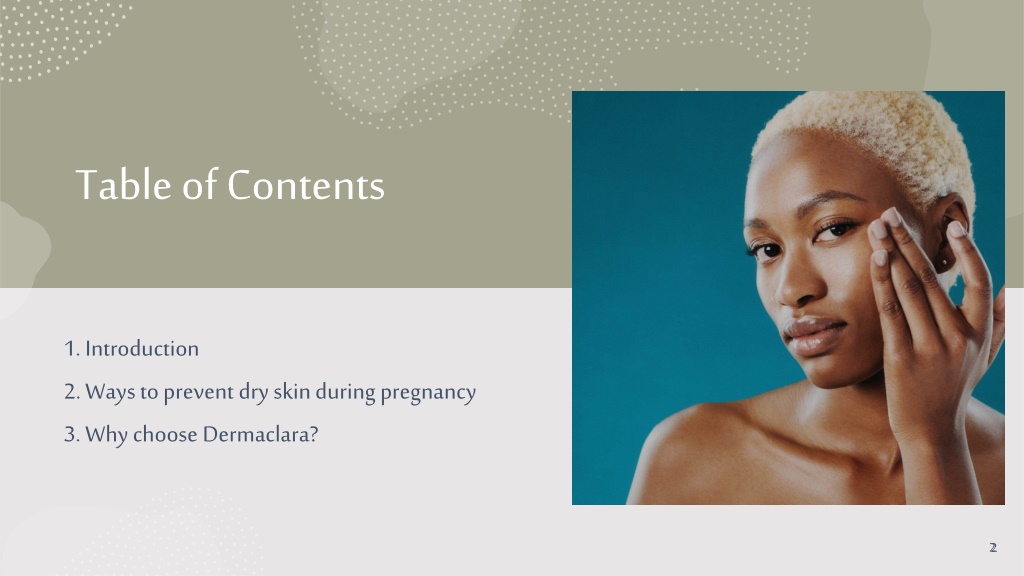 Table of Contents

1. Introduction

2. Ways to prevent dry skin during pregnancy

3. Why choose Dermaclara?

2